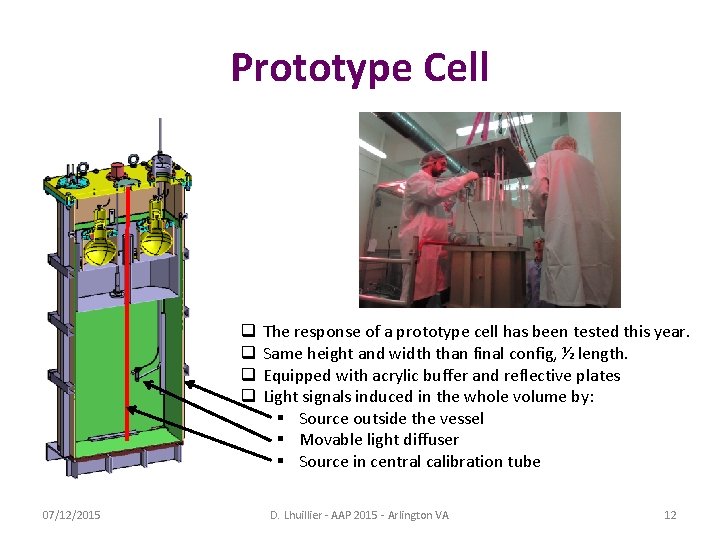 Prototype Cell

❑ The response of a prototype cell has been tested this year.
❑ Same height and width than final config, ½ length.
❑ Equipped with acrylic buffer and reflective plates
❑ Light signals induced in the whole volume by:
▪ Source outside the vessel
▪ Movable light diffuser
▪ Source in central calibration tube

07/12/2015

D. Lhuillier - AAP 2015 - Arlington VA

12